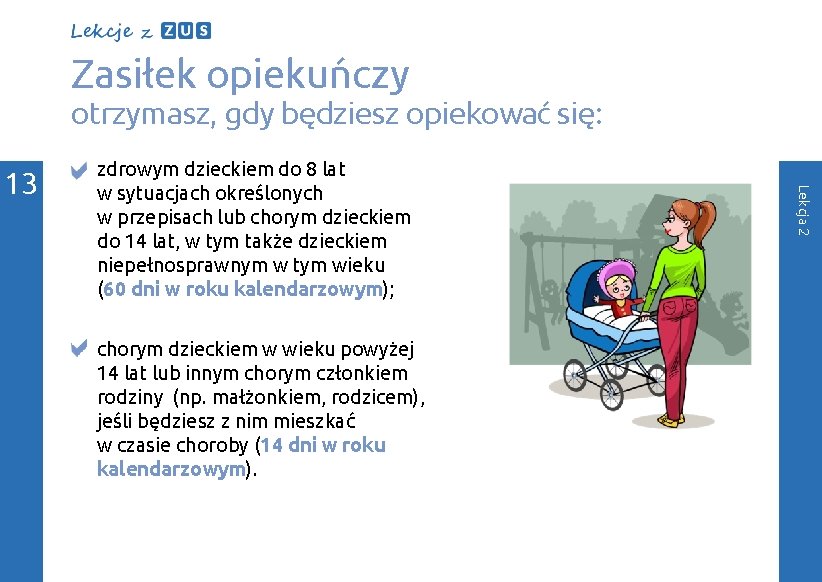 Lekcje z ZUS

Zasiłek opiekuńczy
otrzymasz, gdy będziesz opiekować się:

13

zdrowym dzieckiem do 8 lat w sytuacjach określonych w przepisach lub chorym dzieckiem do 14 lat, w tym także dzieckiem niepełnosprawnym w tym wieku (60 dni w roku kalendarzowym);

chorym dzieckiem w wieku powyżej 14 lat lub innym chorym członkiem rodziny (np. małżonkiem, rodzicem), jeśli będziesz z nim mieszkać w czasie choroby (14 dni w roku kalendarzowym).

Lekcja 2